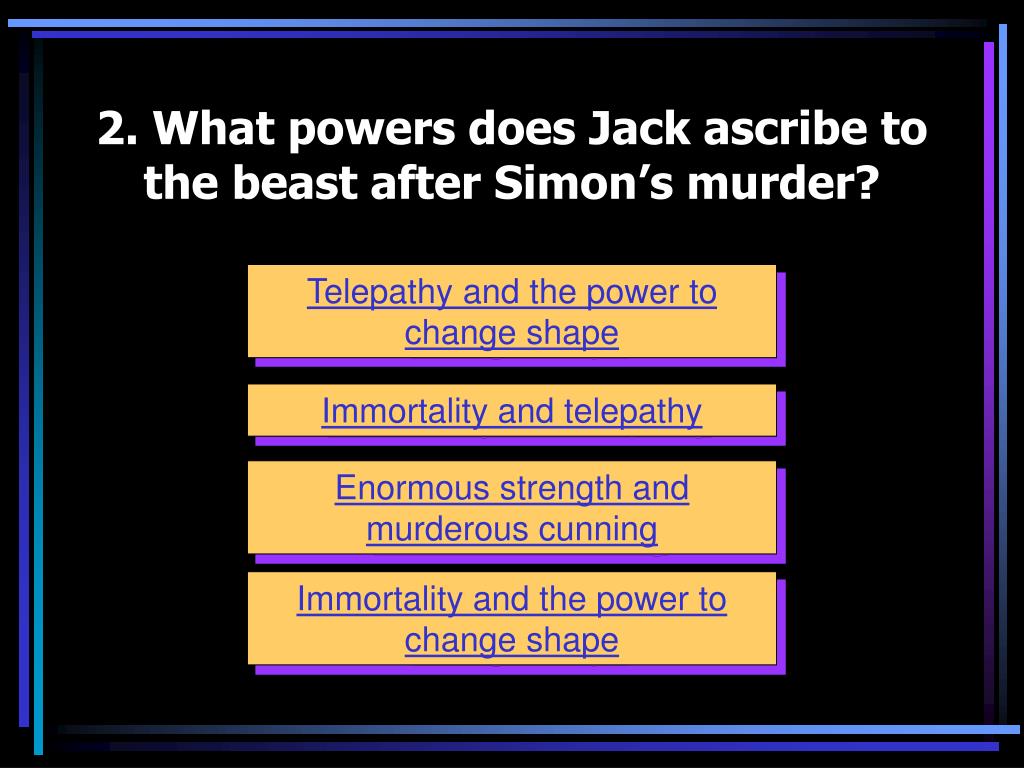 2. What powers does Jack ascribe to the beast after Simon’s murder?

Telepathy and the power to change shape

Immortality and telepathy

Enormous strength and murderous cunning

Immortality and the power to change shape